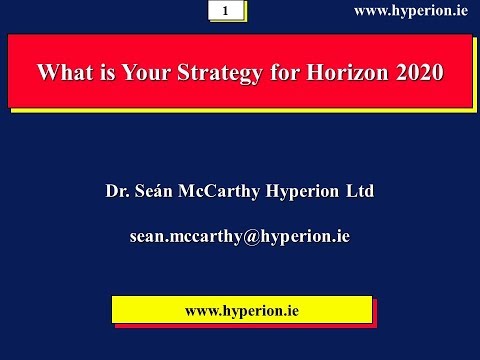 1

www.hyperion.ie

What is Your Strategy for Horizon 2020

Dr. Seán McCarthy Hyperion Ltd

sean.mccarthy@hyperion.ie

www.hyperion.ie